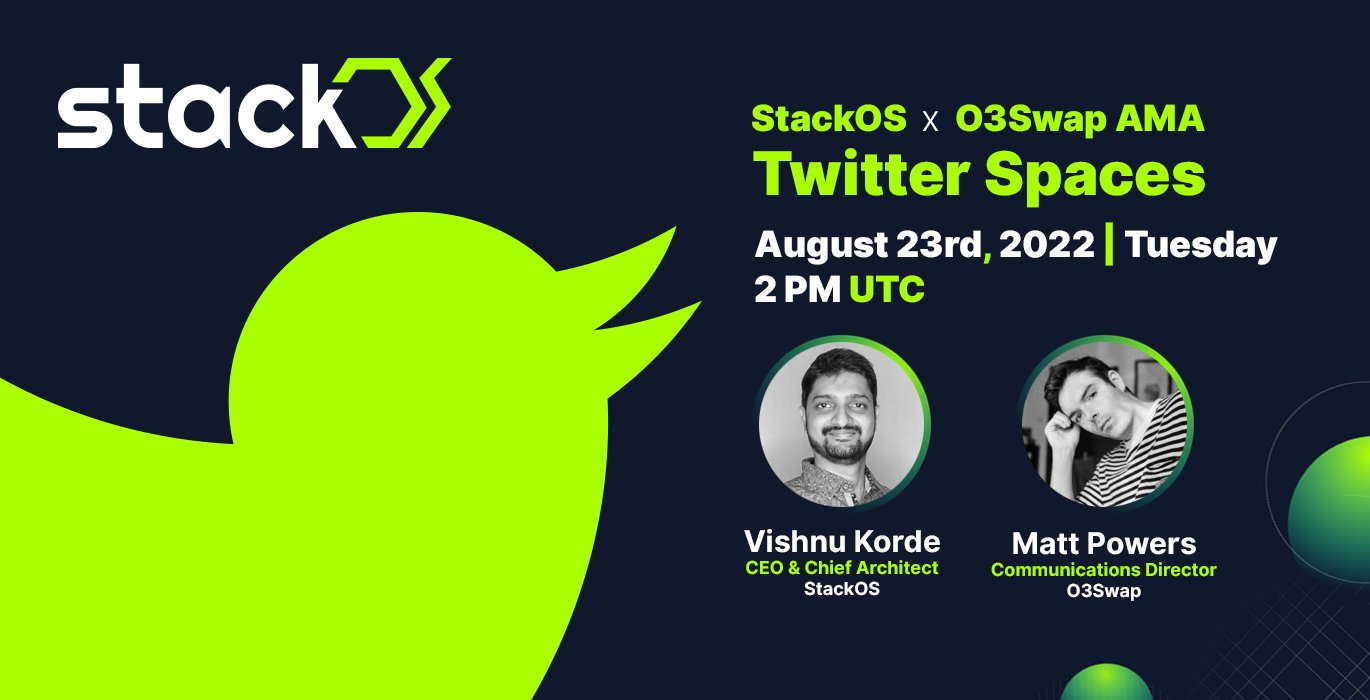 stack

StackOS x O3Swap AMA
Twitter Spaces
August 23rd, 2022 | Tuesday
2 PM UTC

Vishnu Korde
CEO & Chief Architect
StackOS

Matt Powers
Communications Director
O3Swap